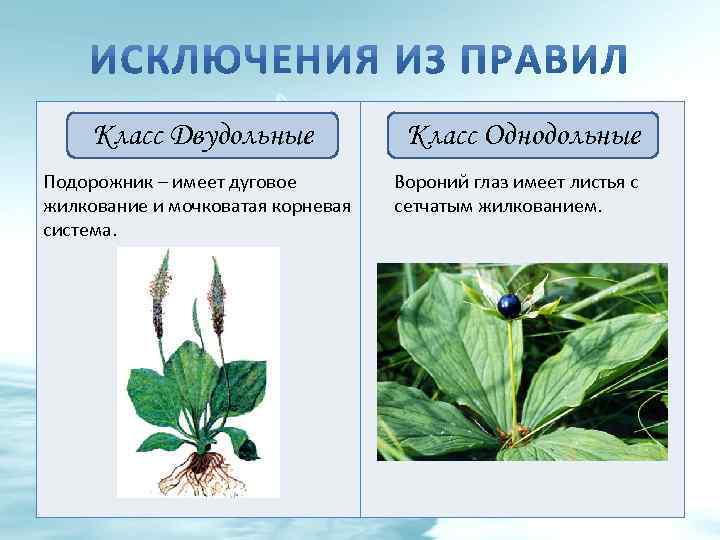 ИСКЛЮЧЕНИЯ ИЗ ПРАВИЛ

Класс Двудольные

Подорожник – имеет дуговое жилкование и мочковатая корневая система.

Класс Однодольные

Вороний глаз имеет листья с сетчатым жилкованием.